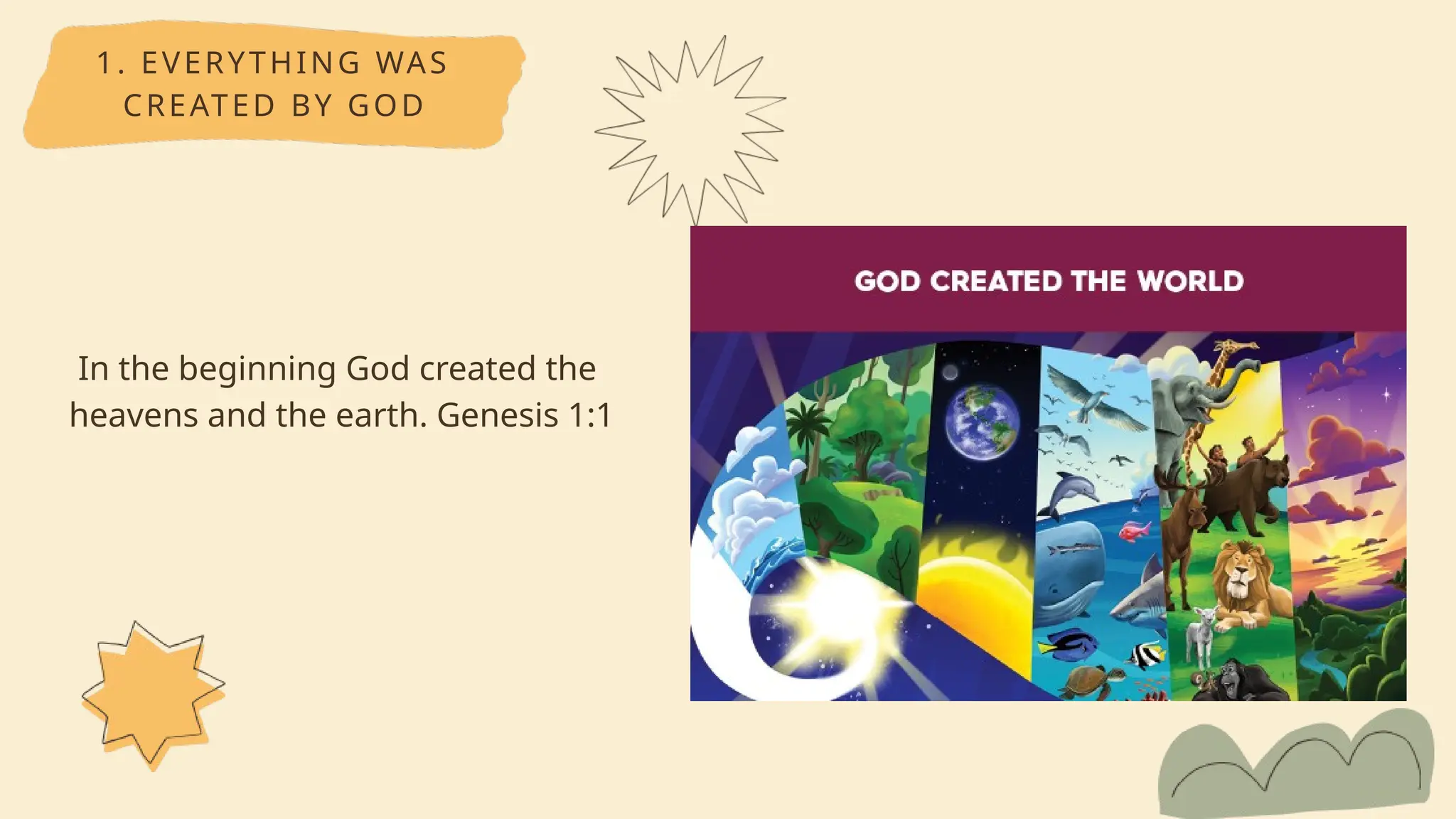 1. EVERYTHING WAS CREATED BY GOD

In the beginning God created the heavens and the earth. Genesis 1:1

GOD CREATED THE WORLD